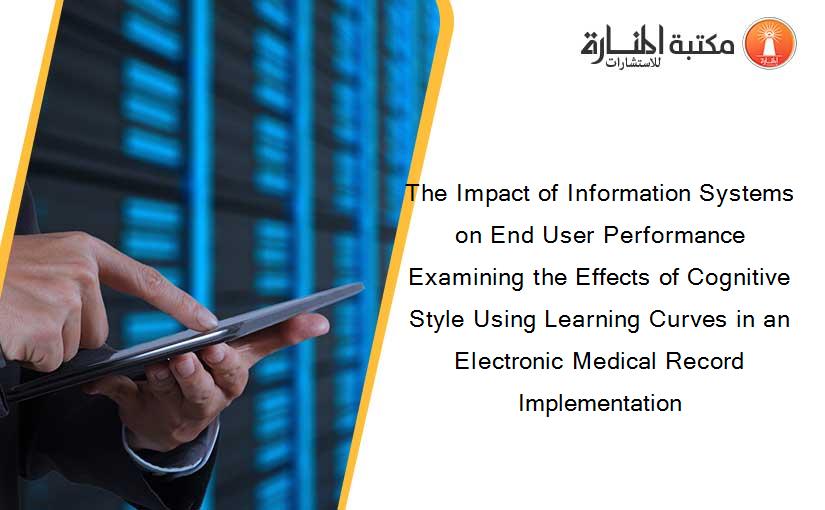 مكتبة المنارة للاستشارات

The Impact of Information Systems on End User Performance Examining the Effects of Cognitive Style Using Learning Curves in an Electronic Medical Record Implementation